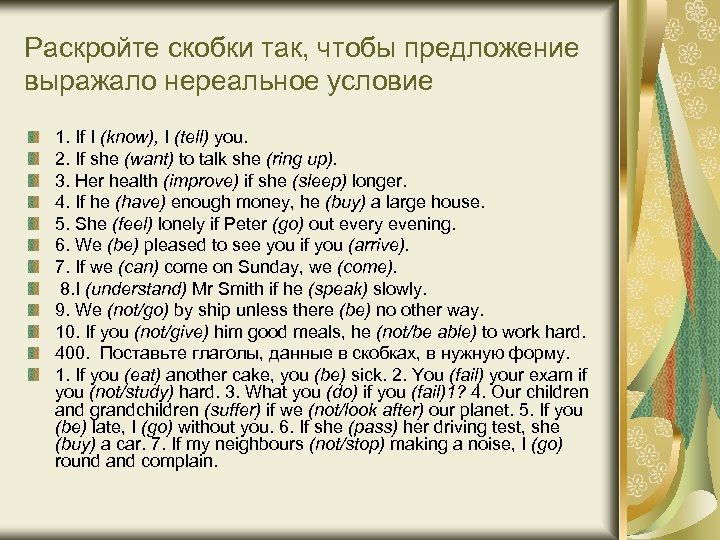 Раскройте скобки так, чтобы предложение выражало нереальное условие

1. If I (know), I (tell) you.
2. If she (want) to talk she (ring up).
3. Her health (improve) if she (sleep) longer.
4. If he (have) enough money, he (buy) a large house.
5. She (feel) lonely if Peter (go) out every evening.
6. We (be) pleased to see you if you (arrive).
7. If we (can) come on Sunday, we (come).
8.I (understand) Mr Smith if he (speak) slowly.
9. We (not/go) by ship unless there (be) no other way.
10. If you (not/give) him good meals, he (not/be able) to work hard.
400. Поставьте глаголы, данные в скобках, в нужную форму.
1. If you (eat) another cake, you (be) sick. 2. You (fail) your exam if you (not/study) hard. 3. What you (do) if you (fail)1? 4. Our children and grandchildren (suffer) if we (not/look after) our planet. 5. If you (be) late, I (go) without you. 6. If she (pass) her driving test, she (buy) a car. 7. If my neighbours (not/stop) making a noise, I (go) round and complain.